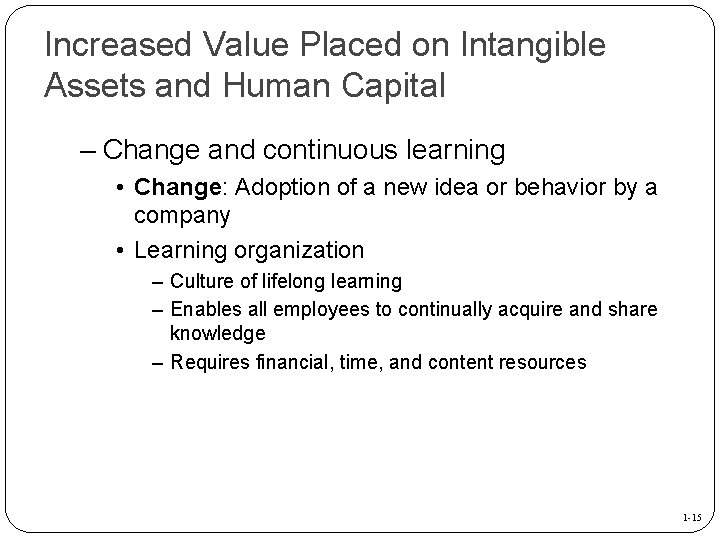 Increased Value Placed on Intangible Assets and Human Capital

– Change and continuous learning

• Change: Adoption of a new idea or behavior by a company

• Learning organization

– Culture of lifelong learning

– Enables all employees to continually acquire and share knowledge

– Requires financial, time, and content resources

1-15